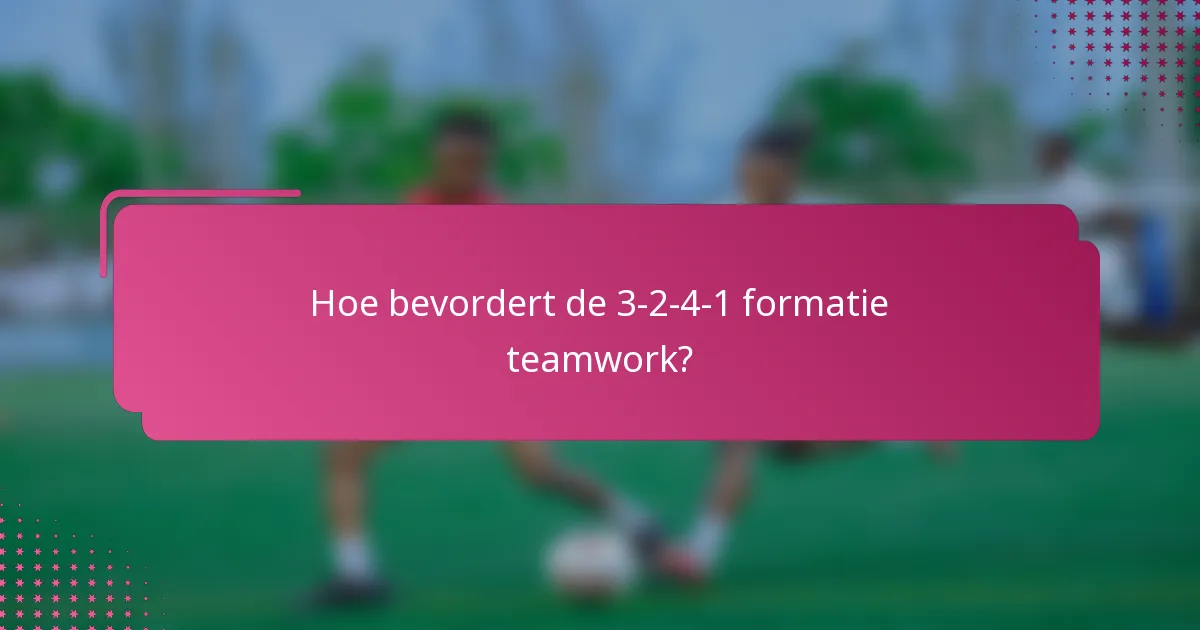 Hoe bevordert de 3-2-4-1 formatie teamwork?